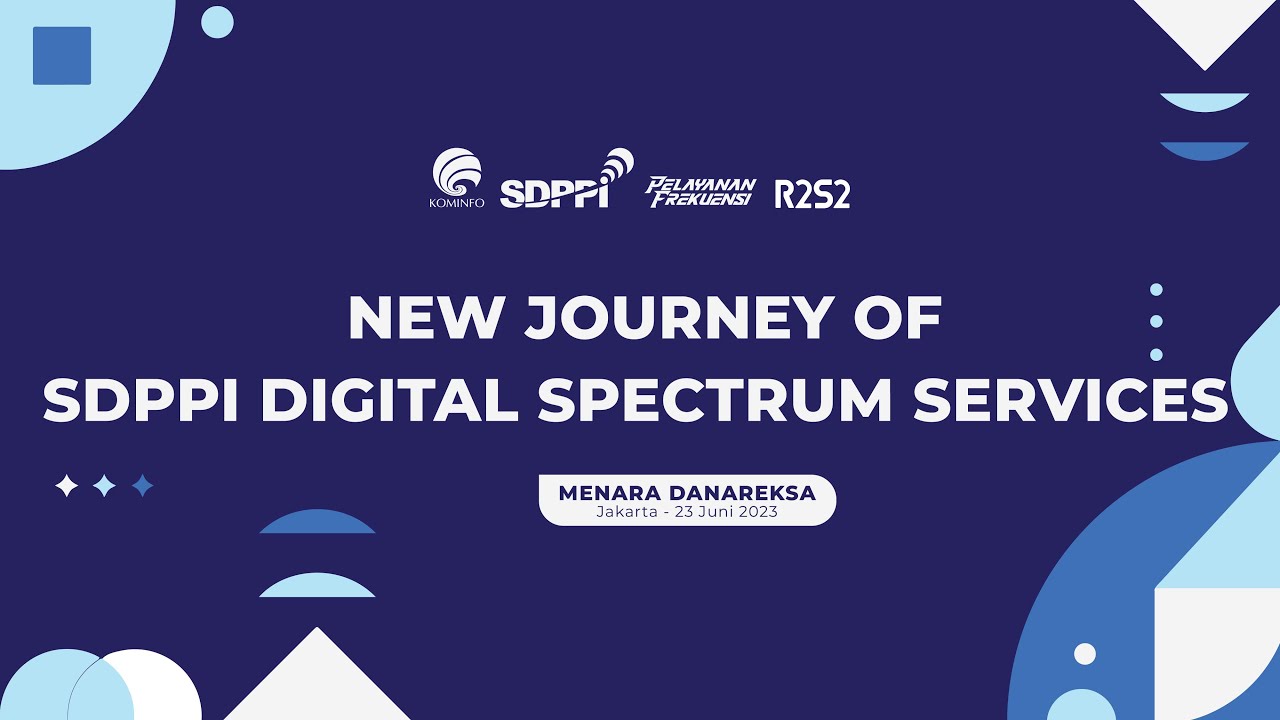 KOMINFO SDPPI PELAYANAN FREKUENSI R2S2

NEW JOURNEY OF
SDPPI DIGITAL SPECTRUM SERVICES

MENARA DANAREKSA
Jakarta - 23 Juni 2023